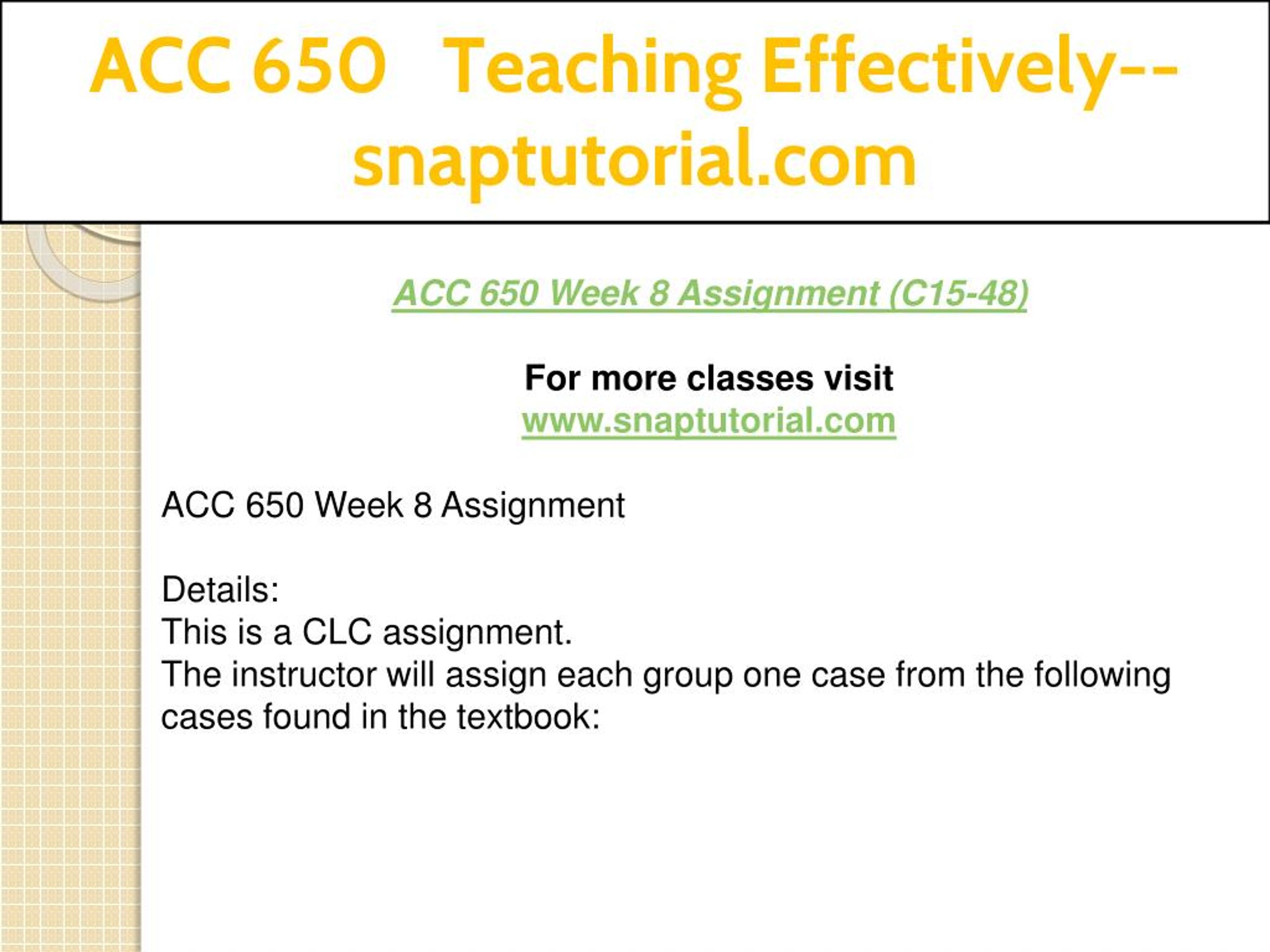 ACC 650 Teaching Effectively--snaptutorial.com

ACC 650 Week 8 Assignment (C15-48)

For more classes visit
www.snaptutorial.com

ACC 650 Week 8 Assignment

Details:
This is a CLC assignment.
The instructor will assign each group one case from the following cases found in the textbook: